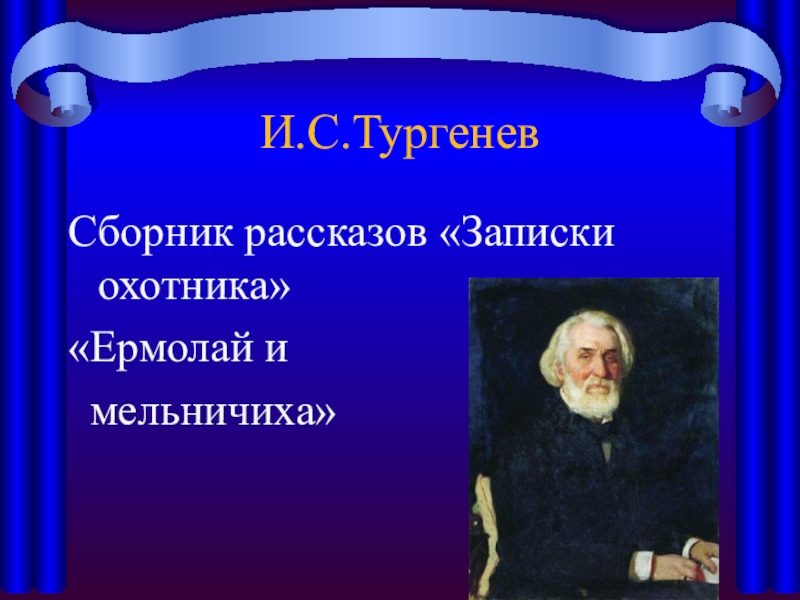 И.С.Тургенев

Сборник рассказов «Записки охотника»

«Ермолай и мельничиха»